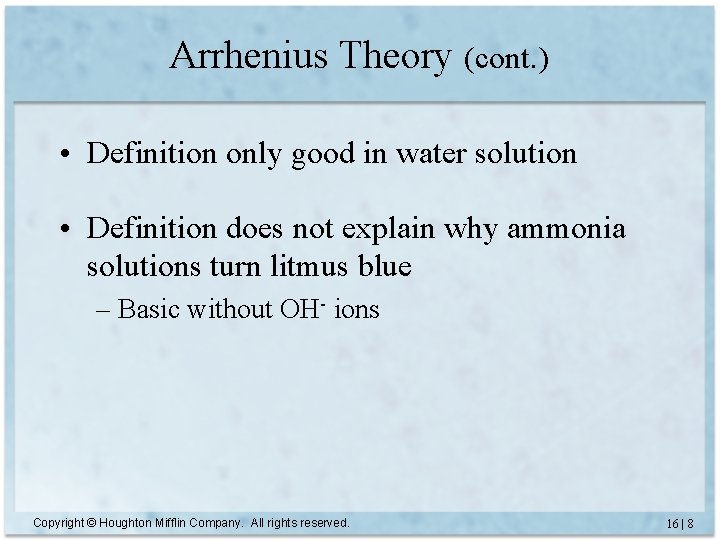 Arrhenius Theory (cont.)

• Definition only good in water solution

• Definition does not explain why ammonia solutions turn litmus blue

– Basic without $OH^-$ ions

Copyright © Houghton Mifflin Company. All rights reserved.

16 | 8